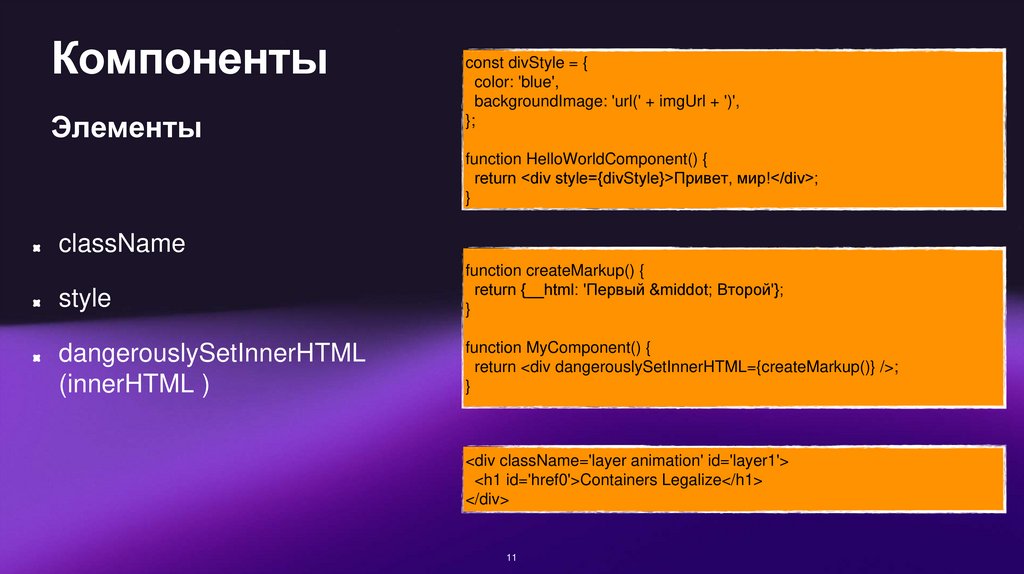 Компоненты

Элементы

className

style

dangerouslySetInnerHTML (innerHTML )

const divStyle = {
  color: 'blue',
  backgroundImage: 'url(' + imgUrl + ')',
};

function HelloWorldComponent() {
  return <div style={divStyle}>Привет, мир!</div>;
}

function createMarkup() {
  return {__html: 'Первый &middot; Второй'};
}

function MyComponent() {
  return <div dangerouslySetInnerHTML={createMarkup()} />;
}

<div className='layer animation' id='layer1'>
  <h1 id='href0'>Containers Legalize</h1>
</div>

11